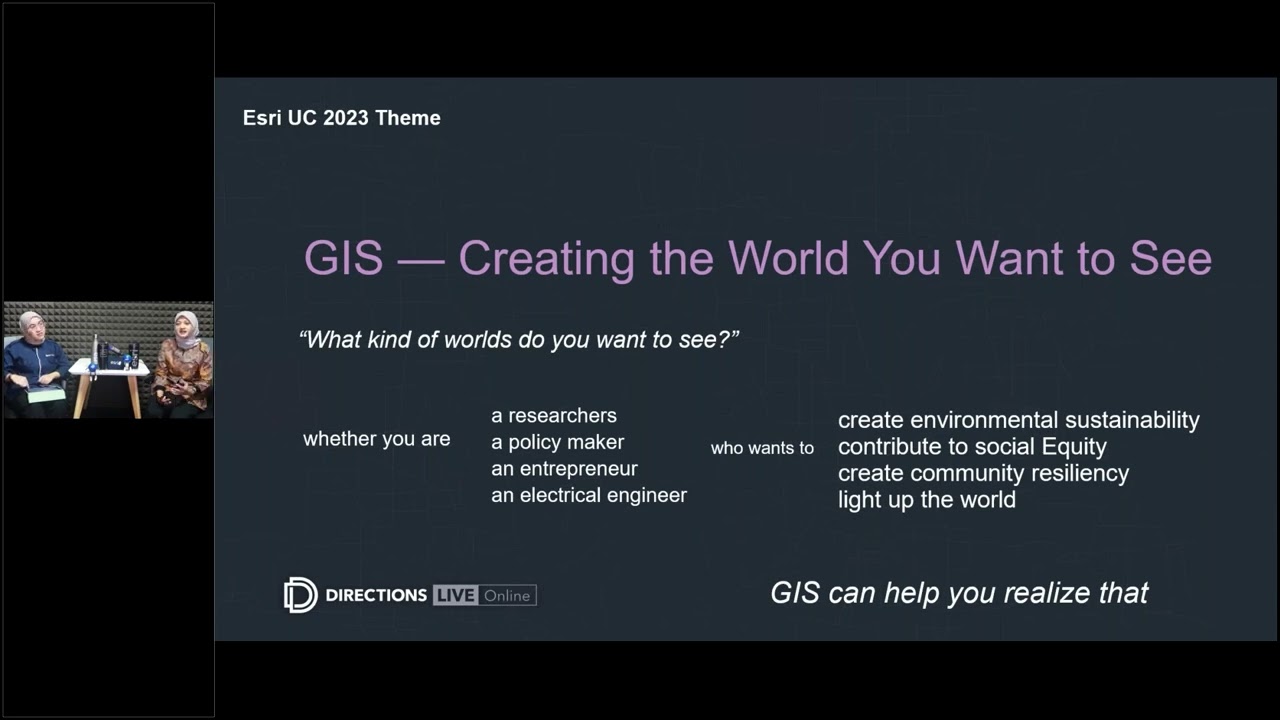 Esri UC 2023 Theme

GIS — Creating the World You Want to See

"What kind of worlds do you want to see?"

whether you are

a researchers
a policy maker
an entrepreneur
an electrical engineer

who wants to

create environmental sustainability
contribute to social Equity
create community resiliency
light up the world

DIRECTIONS LIVE Online

GIS can help you realize that